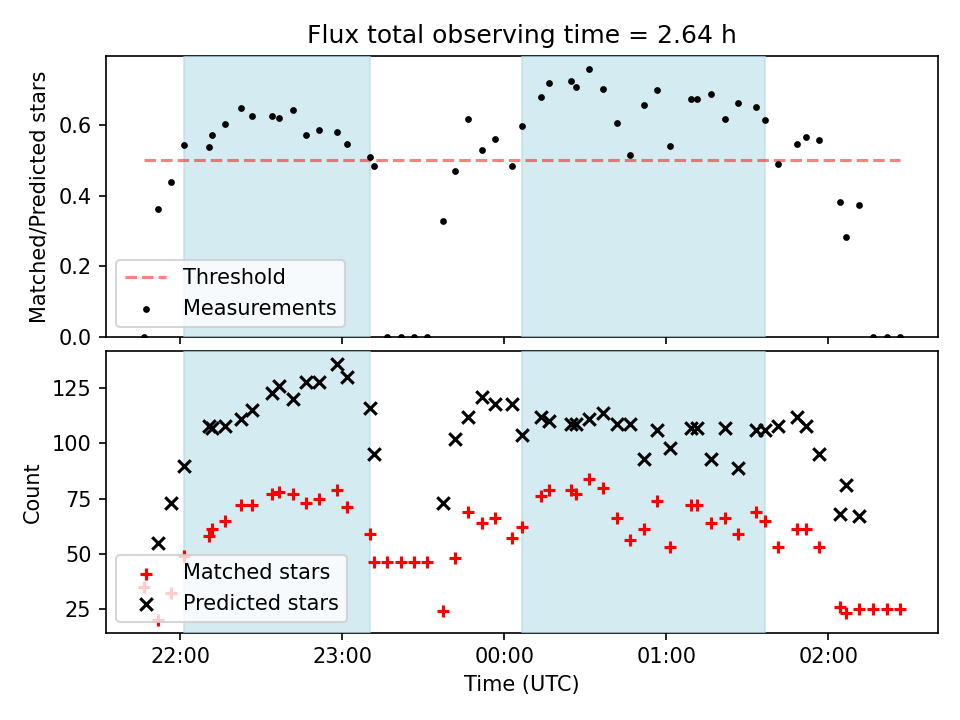 Flux total observing time = 2.64 h

Matched/Predicted stars

0.6
0.4
0.2
0.0

Threshold
Measurements

Count

125
100
75
50
25

Matched stars
Predicted stars

22:00
23:00
00:00
01:00
02:00

Time (UTC)